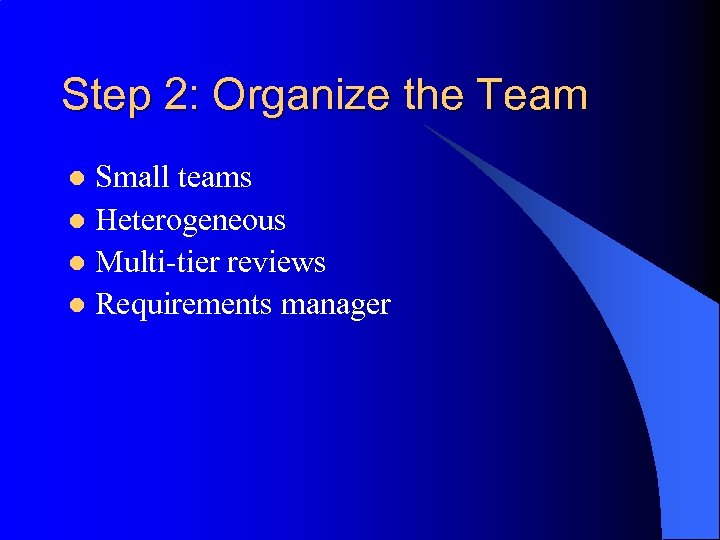 Step 2: Organize the Team

- Small teams
- Heterogeneous
- Multi-tier reviews
- Requirements manager